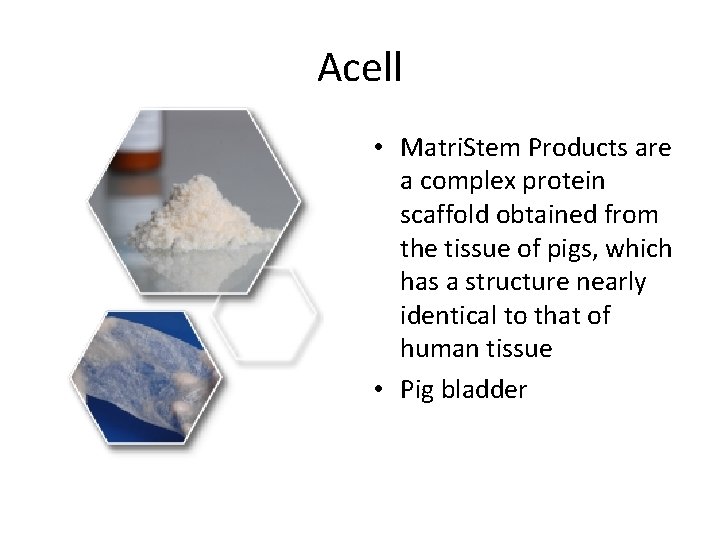 Acell

• MatriStem Products are a complex protein scaffold obtained from the tissue of pigs, which has a structure nearly identical to that of human tissue
• Pig bladder